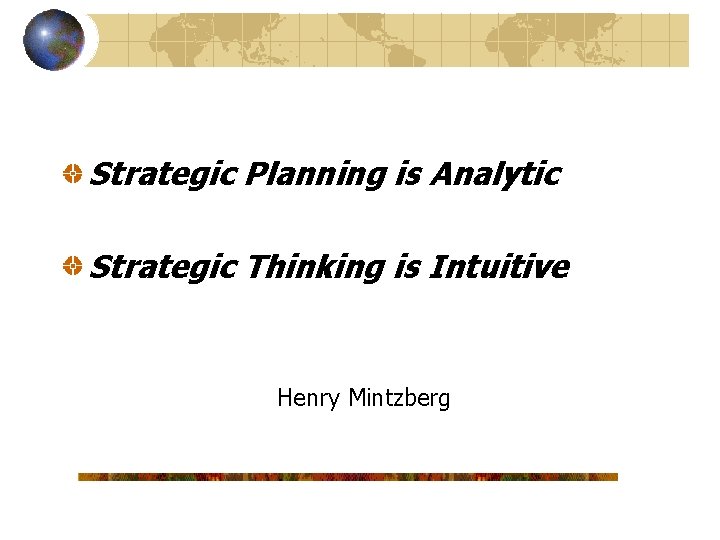 Strategic Planning is Analytic

Strategic Thinking is Intuitive

Henry Mintzberg